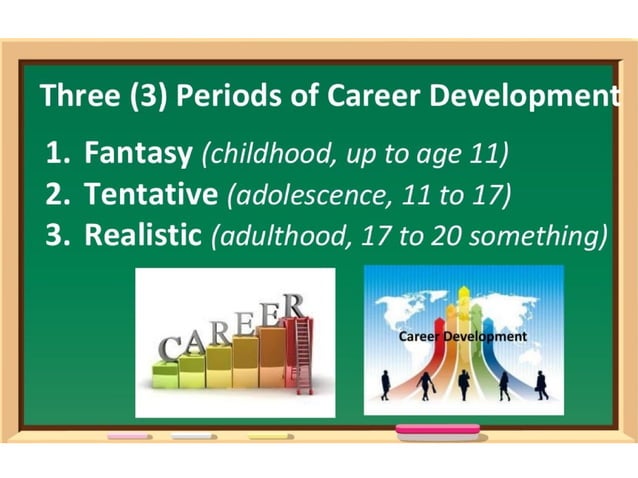 Three (3) Periods of Career Development

1. Fantasy (childhood, up to age 11)
2. Tentative (adolescence, 11 to 17)
3. Realistic (adulthood, 17 to 20 something)

CAREER

Career Development